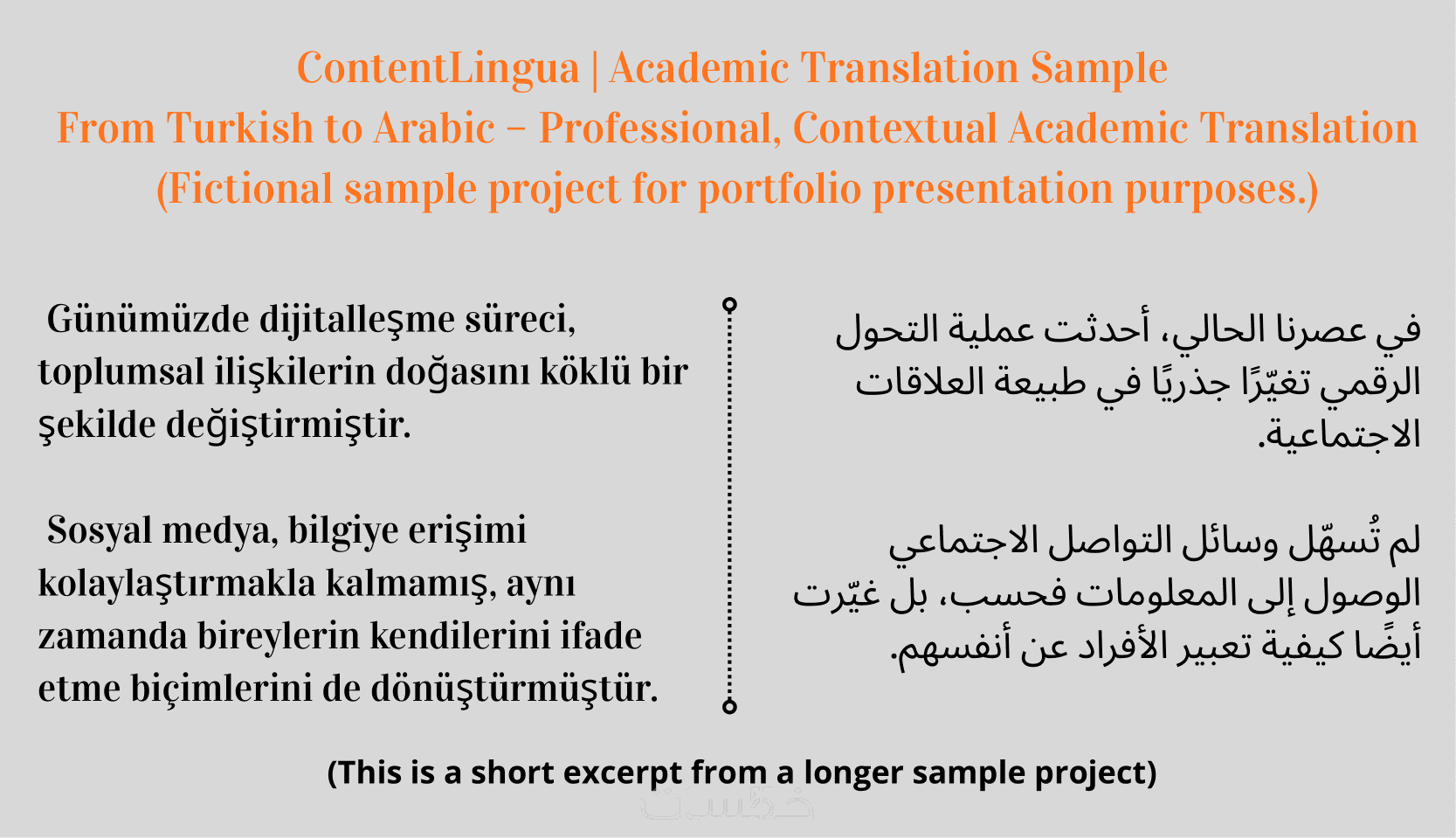 ContentLingua | Academic Translation Sample
From Turkish to Arabic – Professional, Contextual Academic Translation
(Fictional sample project for portfolio presentation purposes.)

Günümüzde dijitalleşme süreci, toplumsal ilişkilerin doğasını köklü bir şekilde değiştirmiştir.

Sosyal medya, bilgiye erişimi kolaylaştırmakla kalmamış, aynı zamanda bireylerin kendilerini ifade etme biçimlerini de dönüştürmüştür.

في عصرنا الحالي، أحدثت عملية التحول الرقمي تغيّرًا جذريًا في طبيعة العلاقات الاجتماعية.

لم تُسهّل وسائل التواصل الاجتماعي الوصول إلى المعلومات فحسب، بل غيّرت أيضًا كيفية تعبير الأفراد عن أنفسهم.

(This is a short excerpt from a longer sample project)

خمسات